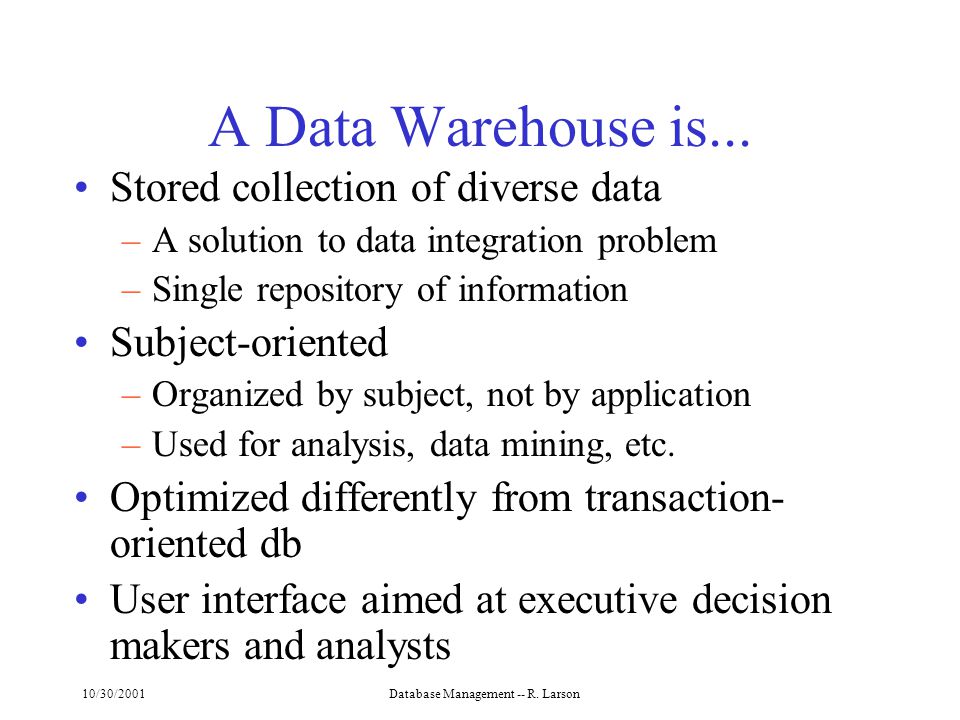 A Data Warehouse is...

• Stored collection of diverse data
– A solution to data integration problem
– Single repository of information

• Subject-oriented
– Organized by subject, not by application
– Used for analysis, data mining, etc.

• Optimized differently from transaction-oriented db

• User interface aimed at executive decision makers and analysts

10/30/2001

Database Management -- R. Larson